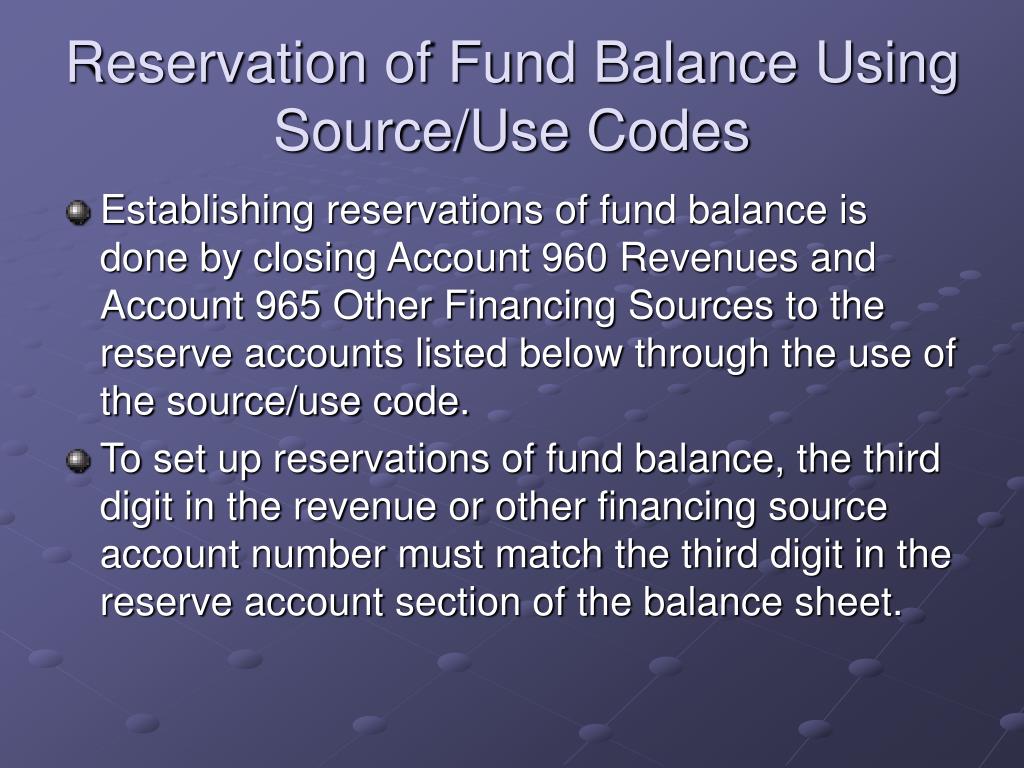 Reservation of Fund Balance Using Source/Use Codes

Establishing reservations of fund balance is done by closing Account 960 Revenues and Account 965 Other Financing Sources to the reserve accounts listed below through the use of the source/use code.

To set up reservations of fund balance, the third digit in the revenue or other financing source account number must match the third digit in the reserve account section of the balance sheet.